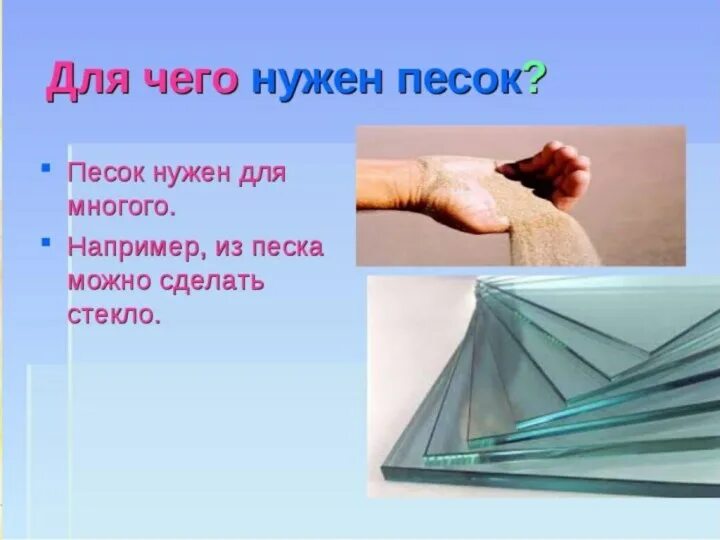 Для чего нужен песок?

- Песок нужен для многого.
- Например, из песка можно сделать стекло.